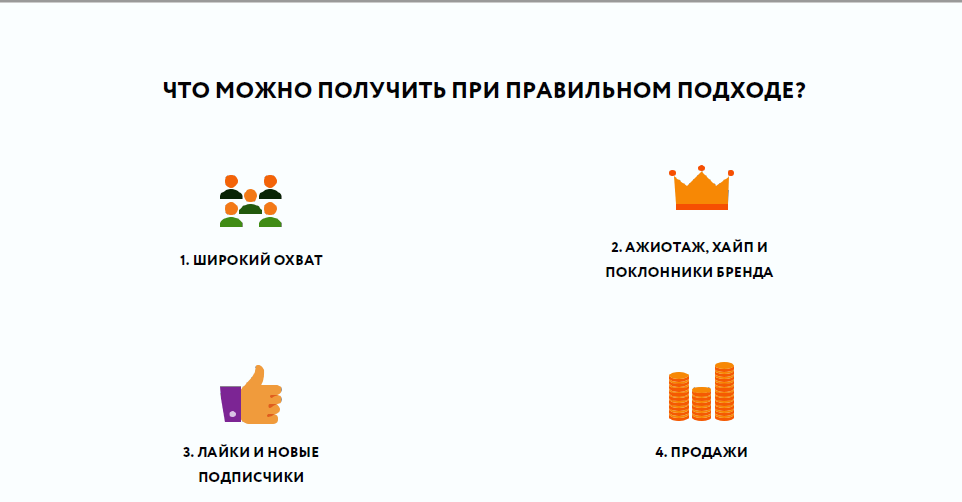 ЧТО МОЖНО ПОЛУЧИТЬ ПРИ ПРАВИЛЬНОМ ПОДХОДЕ?

1. ШИРОКИЙ ОХВАТ

2. АЖИОТАЖ, ХАЙП И ПОКЛОННИКИ БРЕНДА

3. ЛАЙКИ И НОВЫЕ ПОДПИСЧИКИ

4. ПРОДАЖИ